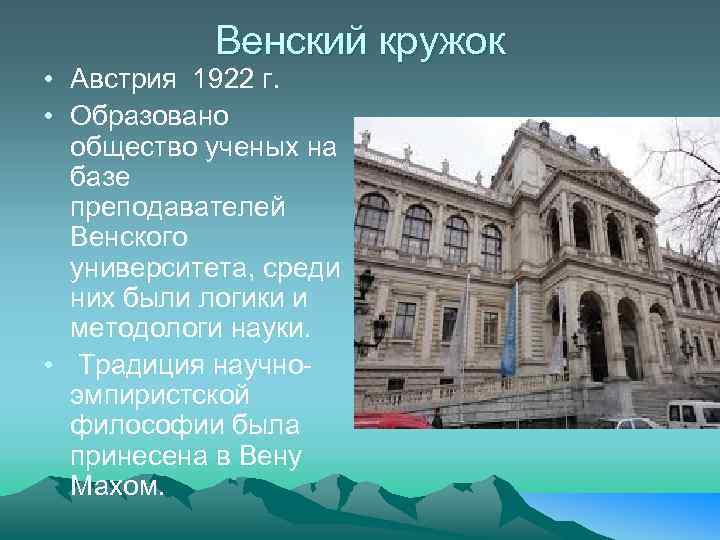 Венский кружок

• Австрия 1922 г.

• Образовано общество ученых на базе преподавателей Венского университета, среди них были логики и методологи науки.

• Традиция научно-эмпиристской философии была принесена в Вену Махом.